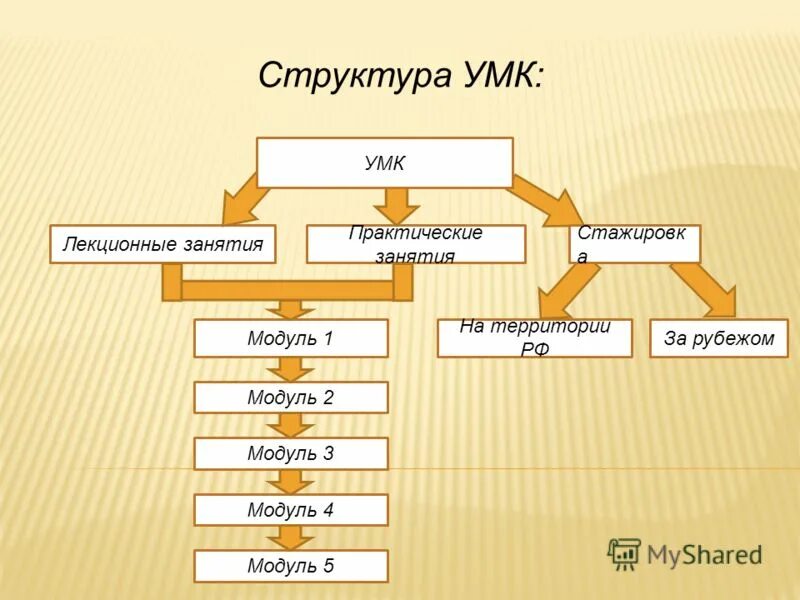 Структура УМК:

УМК

Лекционные занятия

Практические занятия

Стажировка

Модуль 1

Модуль 2

Модуль 3

Модуль 4

Модуль 5

На территории РФ

За рубежом

MyShared